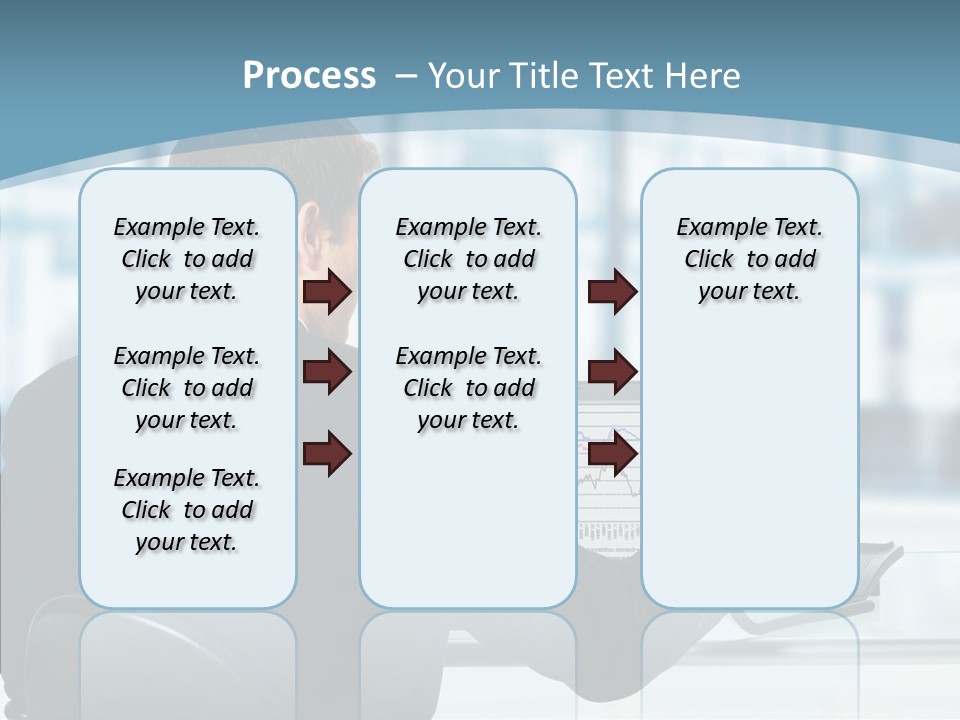 Process – Your Title Text Here

Example Text. Click to add your text.

Example Text. Click to add your text.

Example Text. Click to add your text.

Example Text. Click to add your text.

Example Text. Click to add your text.

Example Text. Click to add your text.